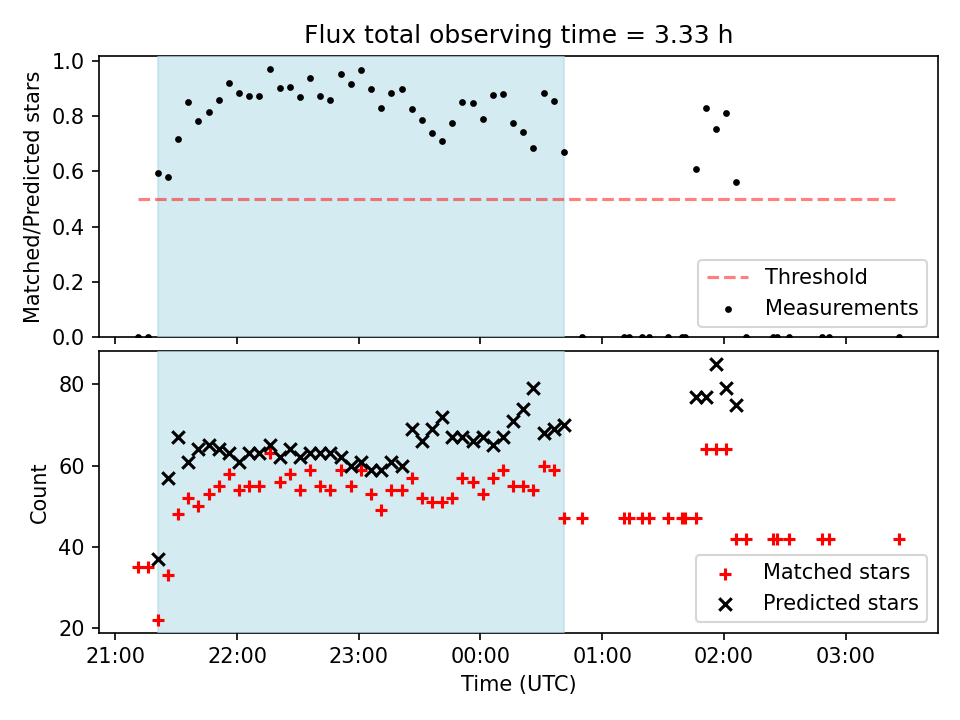 Flux total observing time = 3.33 h

Matched/Predicted stars

1.0
0.8
0.6
0.4
0.2
0.0

Threshold
Measurements

Count

80
60
40
20

Matched stars
Predicted stars

21:00
22:00
23:00
00:00
01:00
02:00
03:00

Time (UTC)